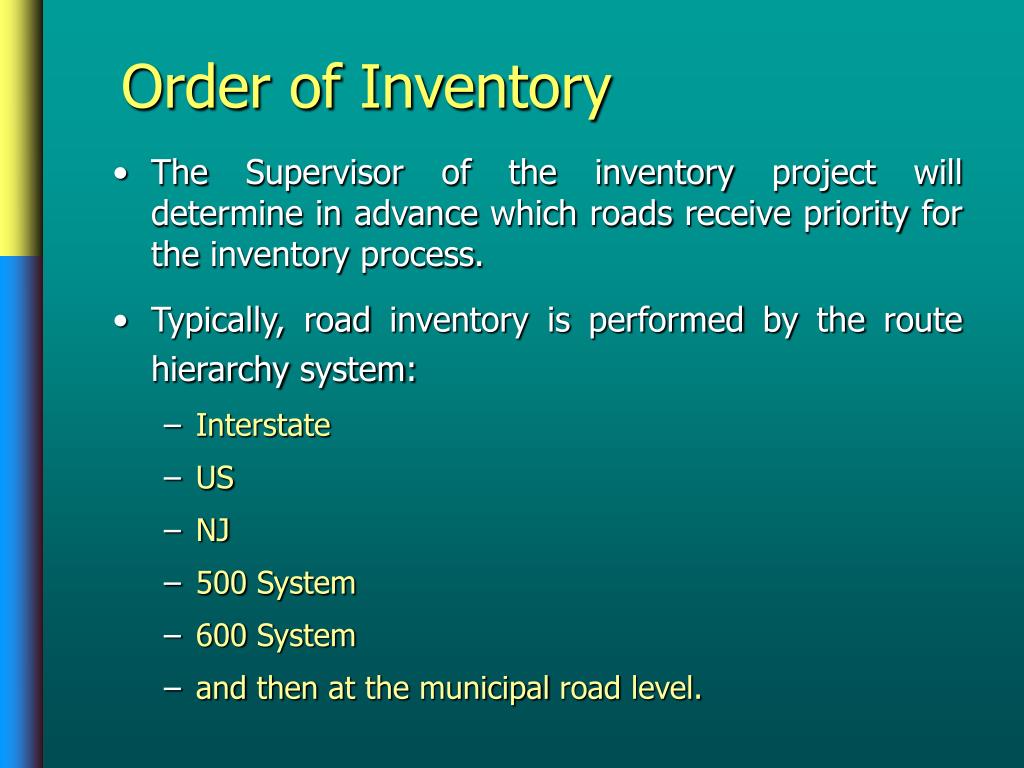 Order of Inventory

• The Supervisor of the inventory project will determine in advance which roads receive priority for the inventory process.

• Typically, road inventory is performed by the route hierarchy system:
– Interstate
– US
– NJ
– 500 System
– 600 System
– and then at the municipal road level.